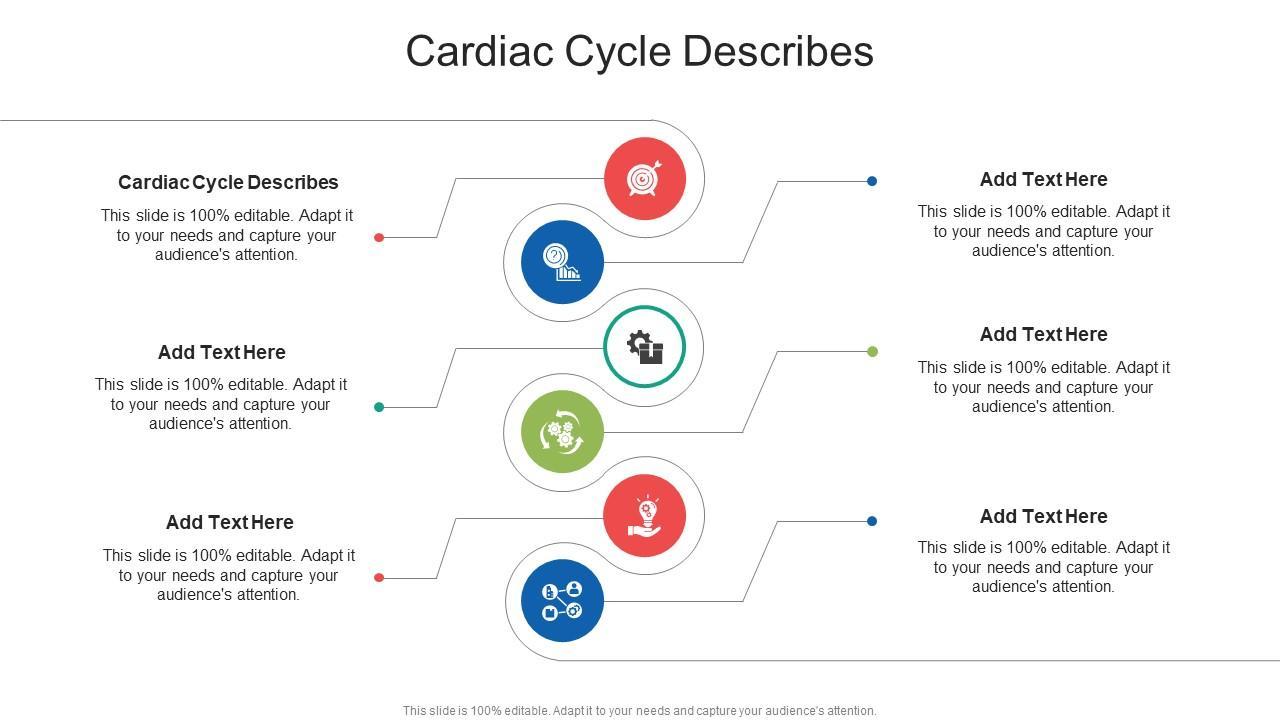 Cardiac Cycle Describes

Cardiac Cycle Describes

This slide is 100% editable. Adapt it to your needs and capture your audience's attention.

Add Text Here

This slide is 100% editable. Adapt it to your needs and capture your audience's attention.

Add Text Here

This slide is 100% editable. Adapt it to your needs and capture your audience's attention.

Add Text Here

This slide is 100% editable. Adapt it to your needs and capture your audience's attention.

Add Text Here

This slide is 100% editable. Adapt it to your needs and capture your audience's attention.

Add Text Here

This slide is 100% editable. Adapt it to your needs and capture your audience's attention.

This slide is 100% editable. Adapt it to your needs and capture your audience's attention.